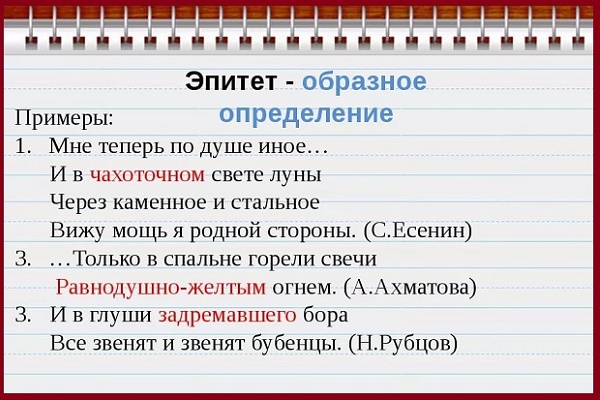 Эпитет - образное определение

Примеры:

1. Мне теперь по душе иное…
И в чахоточном свете луны
Через каменное и стальное
Вижу мощь я родной стороны. (С.Есенин)

3. …Только в спальне горели свечи
Равнодушно-желтым огнем. (А.Ахматова)

3. И в глуши задремавшего бора
Все звенят и звенят бубенцы. (Н.Рубцов)